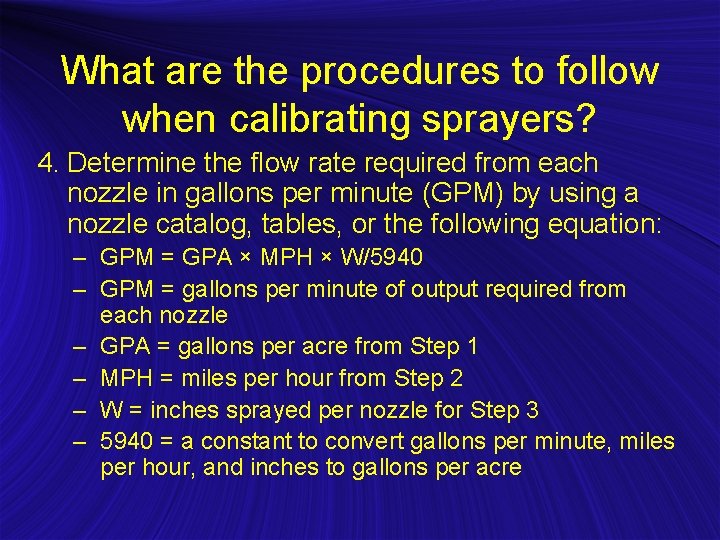 What are the procedures to follow when calibrating sprayers?

4. Determine the flow rate required from each nozzle in gallons per minute (GPM) by using a nozzle catalog, tables, or the following equation:

– GPM = GPA × MPH × W/5940
– GPM = gallons per minute of output required from each nozzle
– GPA = gallons per acre from Step 1
– MPH = miles per hour from Step 2
– W = inches sprayed per nozzle for Step 3
– 5940 = a constant to convert gallons per minute, miles per hour, and inches to gallons per acre